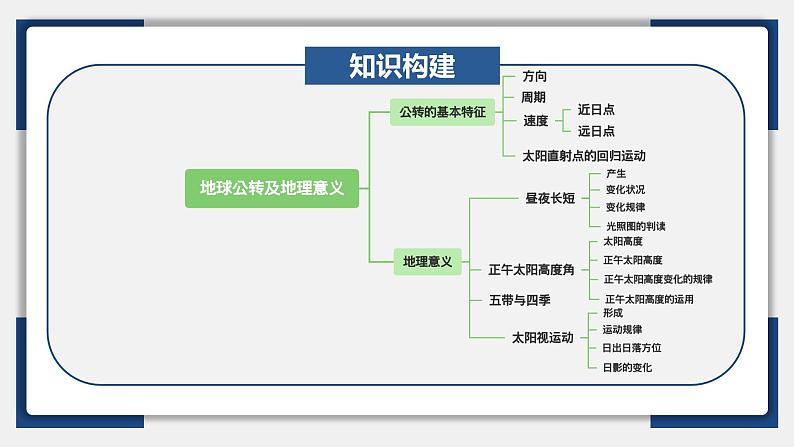 知识构建

地球公转及地理意义

公转的基本特征
方向
周期
速度
近日点
远日点
太阳直射点的回归运动

地理意义
昼夜长短
产生
变化状况
变化规律
光照图的判读
正午太阳高度角
太阳高度
正午太阳高度
正午太阳高度变化的规律
正午太阳高度的运用
五带与四季
太阳视运动
形成
运动规律
日出日落方位
日影的变化